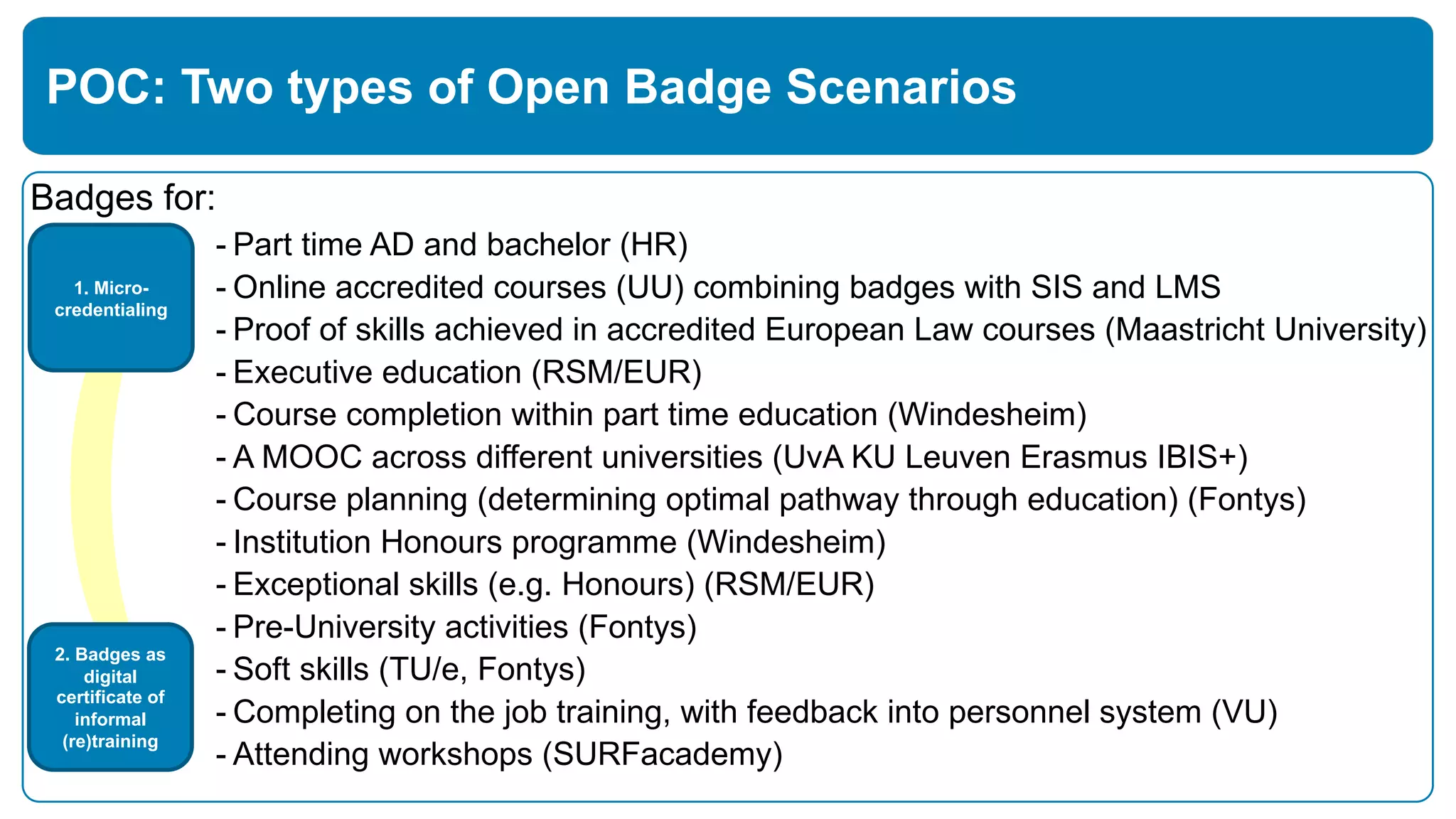 POC: Two types of Open Badge Scenarios

Badges for:

1. Micro-credentialing

2. Badges as digital certificate of informal (re)training

- Part time AD and bachelor (HR)
- Online accredited courses (UU) combining badges with SIS and LMS
- Proof of skills achieved in accredited European Law courses (Maastricht University)
- Executive education (RSM/EUR)
- Course completion within part time education (Windesheim)
- A MOOC across different universities (UvA KU Leuven Erasmus IBIS+)
- Course planning (determining optimal pathway through education) (Fontys)
- Institution Honours programme (Windesheim)
- Exceptional skills (e.g. Honours) (RSM/EUR)
- Pre-University activities (Fontys)
- Soft skills (TU/e, Fontys)
- Completing on the job training, with feedback into personnel system (VU)
- Attending workshops (SURFacademy)